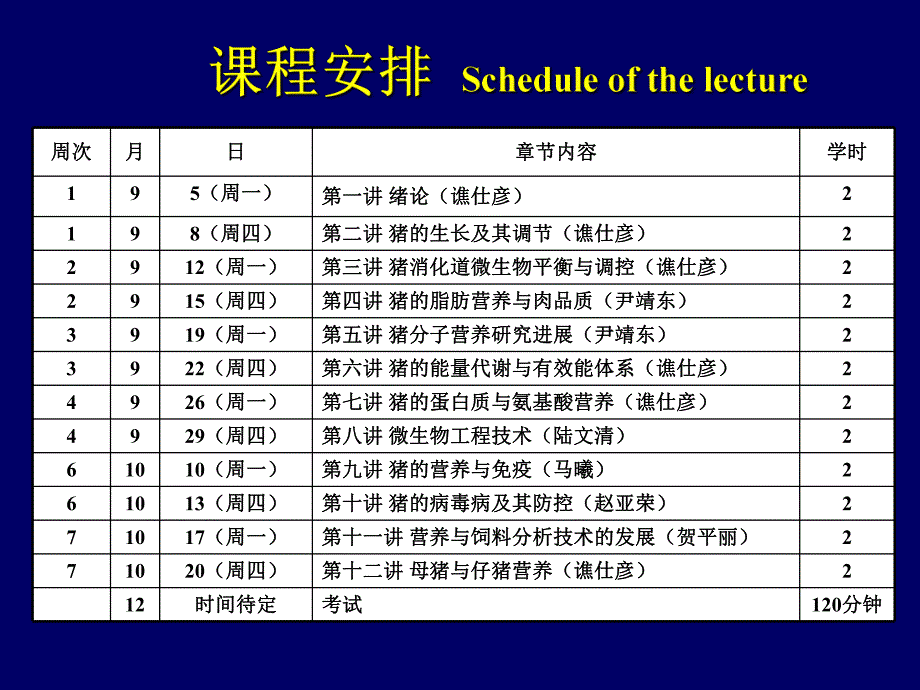 课程安排 Schedule of the lecture

| 周次 | 月 | 日 | 章节内容 | 学时 |
|---|---|---|---|---|
| 1 | 9 | 5（周一） | 第一讲 绪论（谯仕彦） | 2 |
| 1 | 9 | 8（周四） | 第二讲 猪的生长及其调节（谯仕彦） | 2 |
| 2 | 9 | 12（周一） | 第三讲 猪消化道微生物平衡与调控（谯仕彦） | 2 |
| 2 | 9 | 15（周四） | 第四讲 猪的脂肪营养与肉品质（尹靖东） | 2 |
| 3 | 9 | 19（周一） | 第五讲 猪分子营养研究进展（尹靖东） | 2 |
| 3 | 9 | 22（周四） | 第六讲 猪的能量代谢与有效能体系（谯仕彦） | 2 |
| 4 | 9 | 26（周一） | 第七讲 猪的蛋白质与氨基酸营养（谯仕彦） | 2 |
| 4 | 9 | 29（周四） | 第八讲 微生物工程技术（陆文清） | 2 |
| 6 | 10 | 10（周一） | 第九讲 猪的营养与免疫（马曦） | 2 |
| 6 | 10 | 13（周四） | 第十讲 猪的病毒病及其防控（赵亚荣） | 2 |
| 7 | 10 | 17（周一） | 第十一讲 营养与饲料分析技术的发展（贺平丽） | 2 |
| 7 | 10 | 20（周四） | 第十二讲 母猪与仔猪营养（谯仕彦） | 2 |
|  | 12 | 时间待定 | 考试 | 120分钟 |